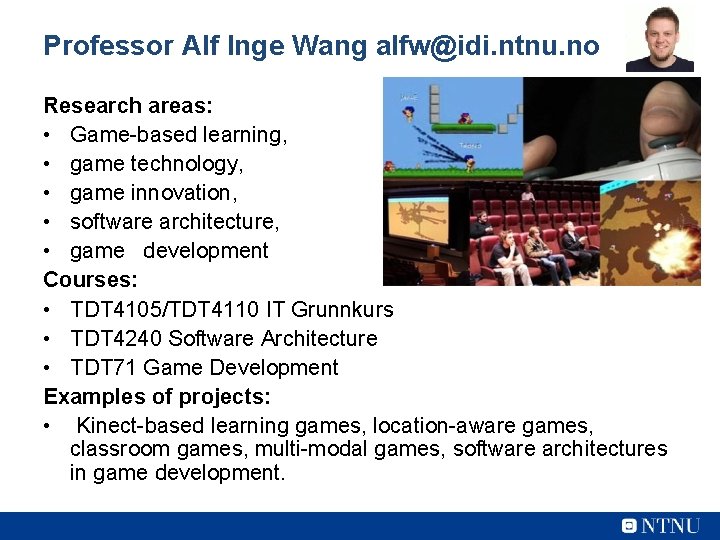 Professor Alf Inge Wang alfw@idi.ntnu.no

Research areas:
• Game-based learning,
• game technology,
• game innovation,
• software architecture,
• game development

Courses:
• TDT4105/TDT4110 IT Grunnkurs
• TDT4240 Software Architecture
• TDT71 Game Development

Examples of projects:
• Kinect-based learning games, location-aware games, classroom games, multi-modal games, software architectures in game development.

NTNU